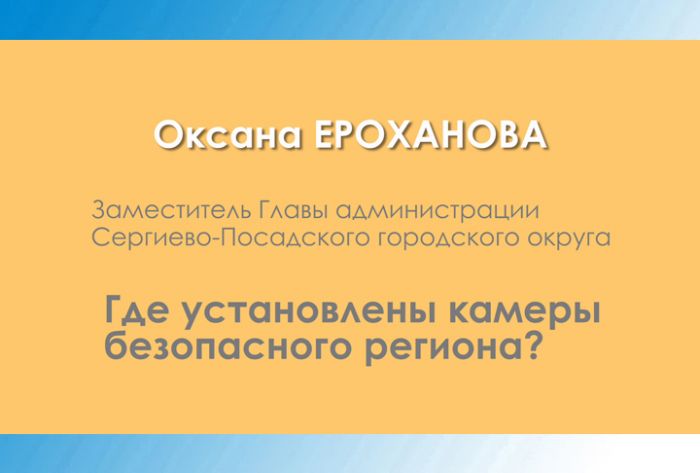 Оксана ЕРОХАНОВА

Заместитель Главы администрации Сергиево-Посадского городского округа

Где установлены камеры безопасного региона?